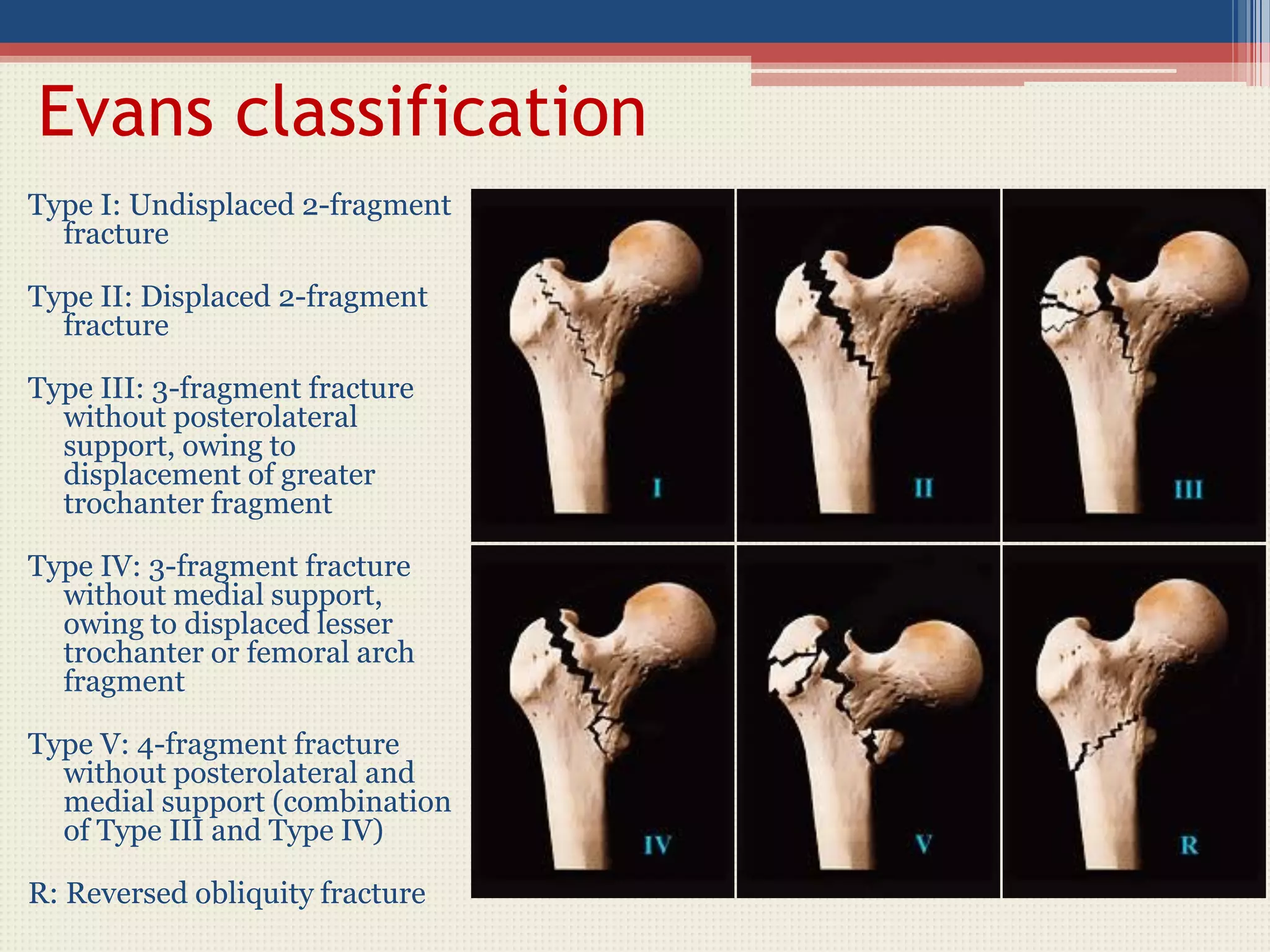 Evans classification

Type I: Undisplaced 2-fragment fracture

Type II: Displaced 2-fragment fracture

Type III: 3-fragment fracture without posterolateral support, owing to displacement of greater trochanter fragment

Type IV: 3-fragment fracture without medial support, owing to displaced lesser trochanter or femoral arch fragment

Type V: 4-fragment fracture without posterolateral and medial support (combination of Type III and Type IV)

R: Reversed obliquity fracture

I

II

III

IV

V

R